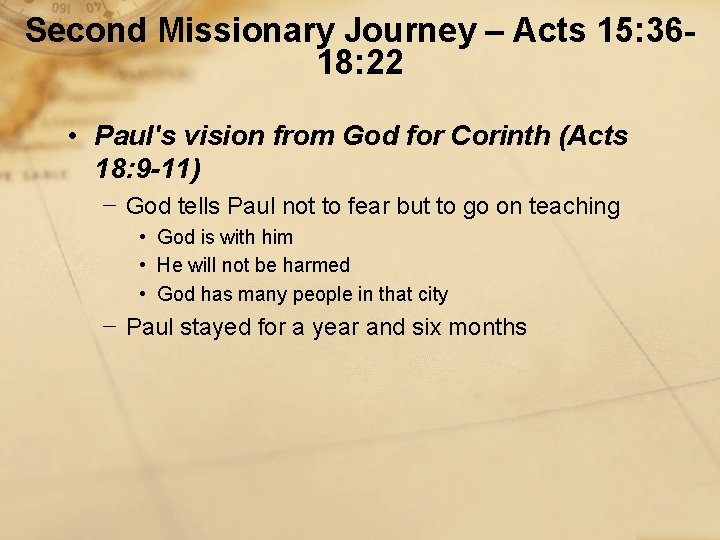 Second Missionary Journey – Acts 15:36-18:22

• Paul's vision from God for Corinth (Acts 18:9-11)
 – God tells Paul not to fear but to go on teaching
  • God is with him
  • He will not be harmed
  • God has many people in that city
 – Paul stayed for a year and six months